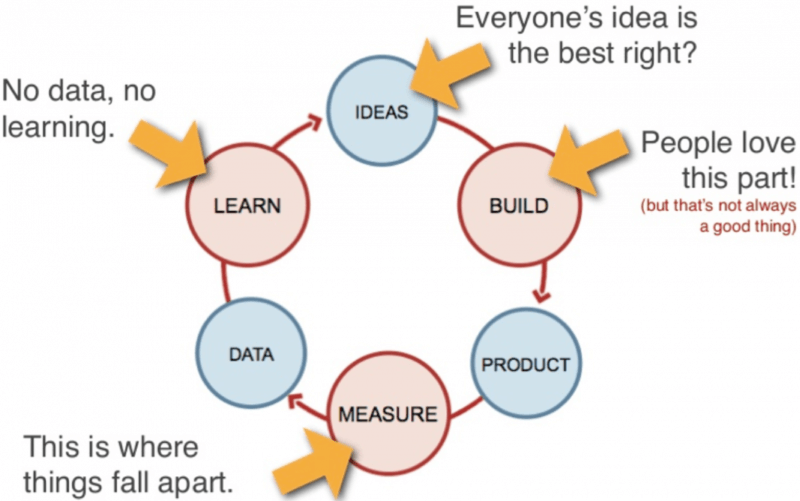 Everyone's idea is the best right?

No data, no learning.

IDEAS

People love this part!
(but that's not always a good thing)

LEARN

BUILD

DATA

PRODUCT

MEASURE

This is where things fall apart.